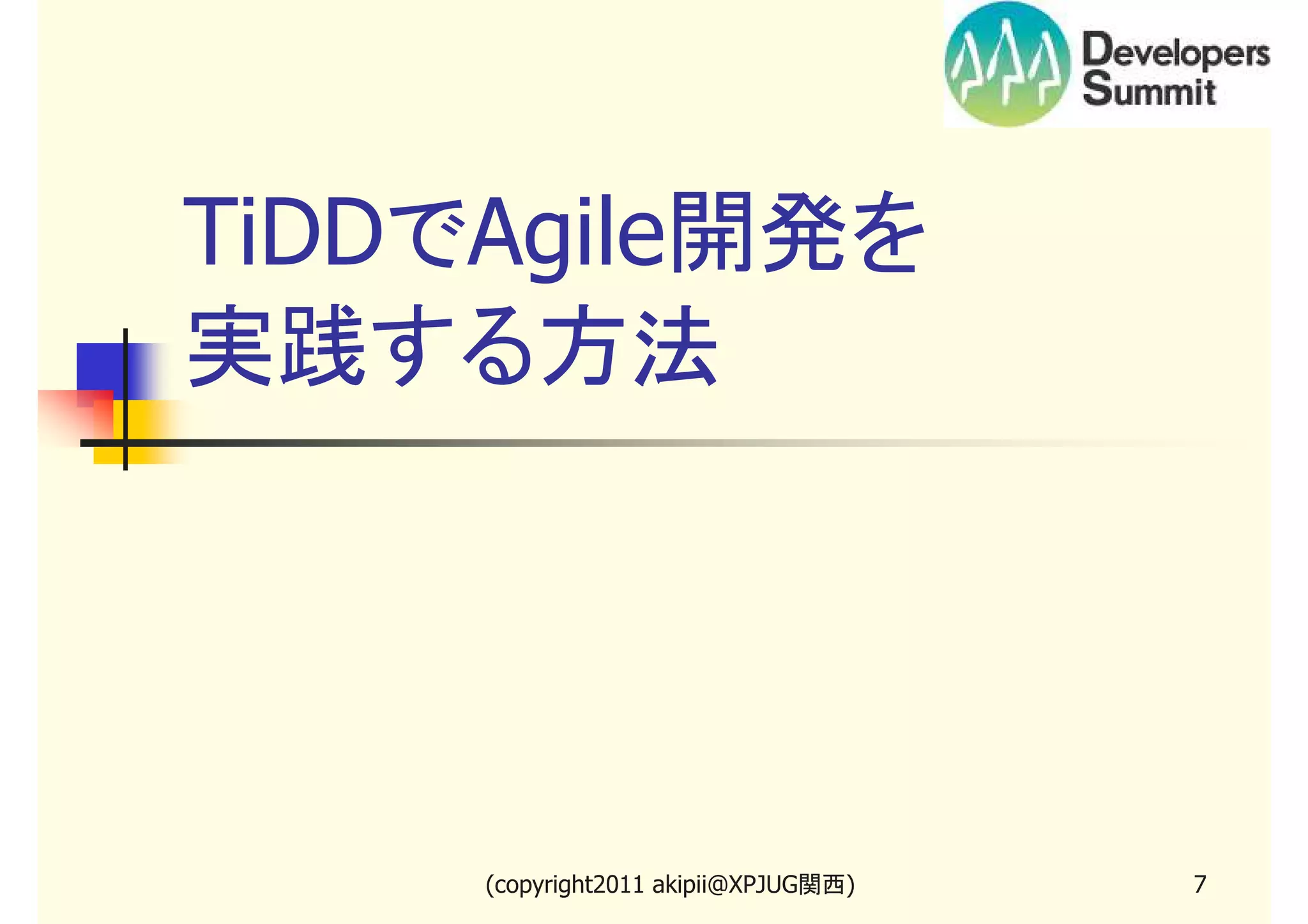 Developers Summit

TiDDでAgile開発を実践する方法

(copyright2011 akipii@XPJUG関西)

7